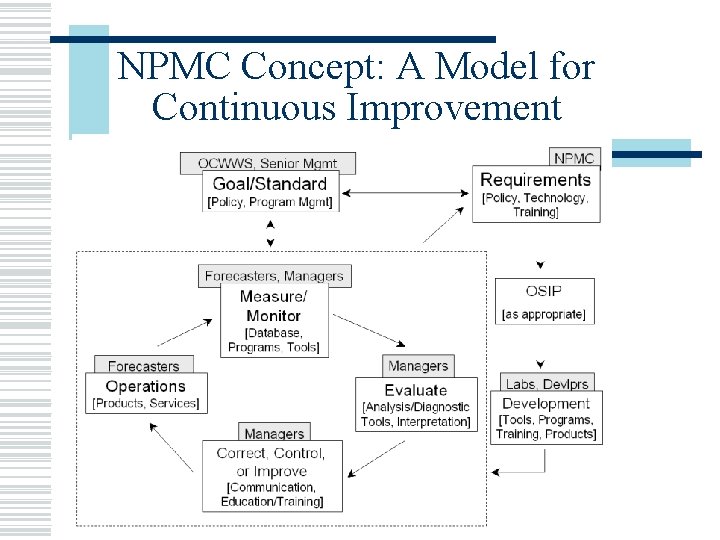 NPMC Concept: A Model for Continuous Improvement

OCWWS, Senior Mgmt
Goal/Standard
[Policy, Program Mgmt]

NPMC
Requirements
[Policy, Technology, Training]

Forecasters, Managers
Measure/ Monitor
[Database, Programs, Tools]

OSIP
[as appropriate]

Forecasters
Operations
[Products, Services]

Managers
Evaluate
[Analysis/Diagnostic Tools, Interpretation]

Labs, Devlprs
Development
[Tools, Programs, Training, Products]

Managers
Correct, Control, or Improve
[Communication, Education/Training]